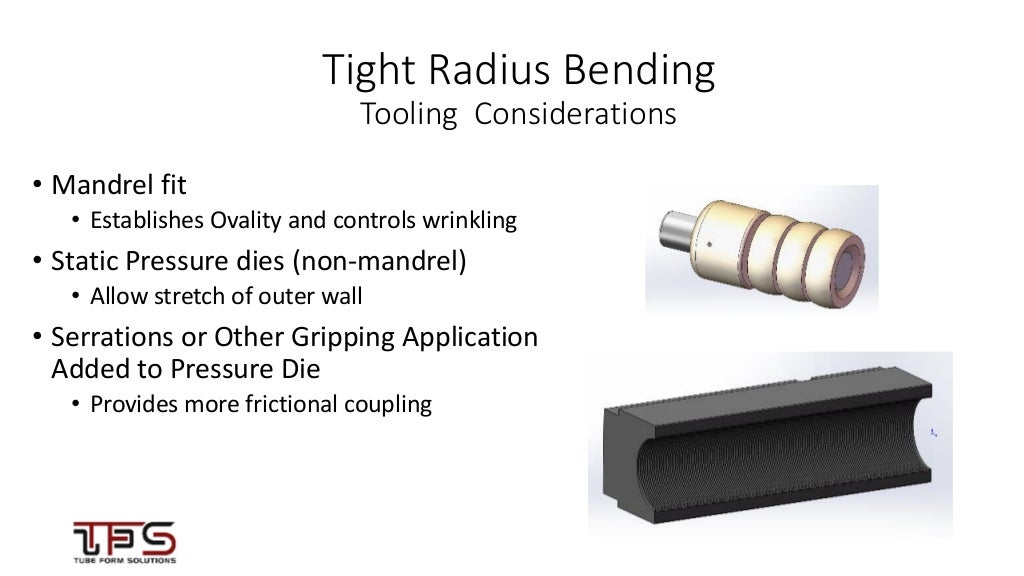 Tight Radius Bending
Tooling  Considerations

• Mandrel fit
  • Establishes Ovality and controls wrinkling
• Static Pressure dies (non-mandrel)
  • Allow stretch of outer wall
• Serrations or Other Gripping Application Added to Pressure Die
  • Provides more frictional coupling

TFS
TUBE FORM SOLUTIONS